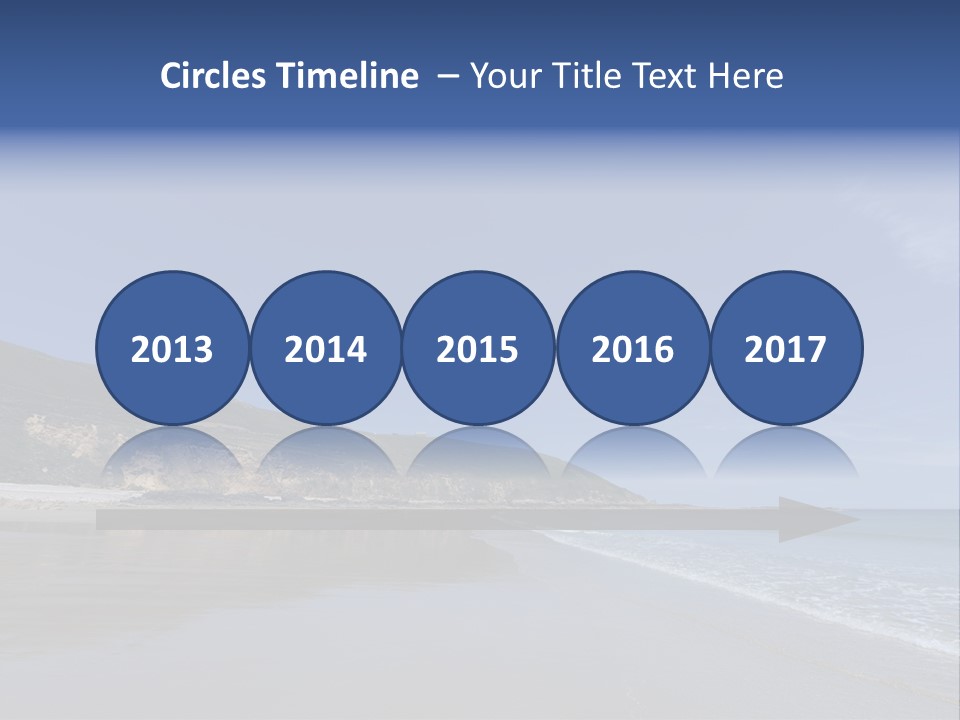 Circles Timeline – Your Title Text Here

2013

2014

2015

2016

2017